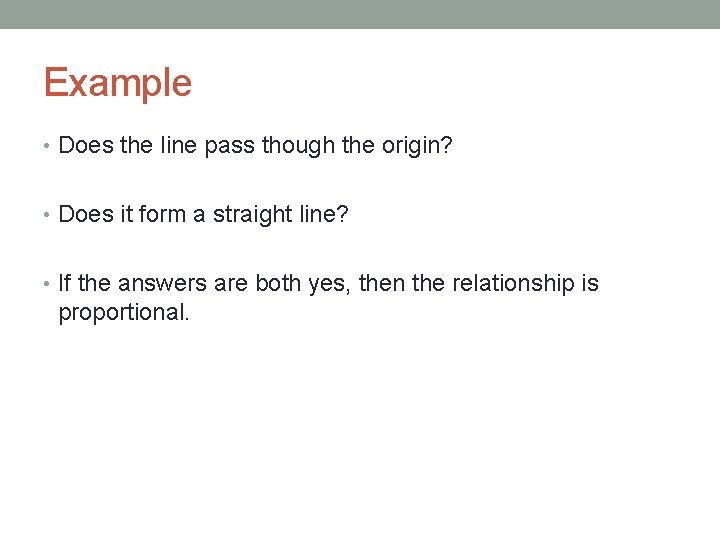 Example

• Does the line pass though the origin?

• Does it form a straight line?

• If the answers are both yes, then the relationship is proportional.